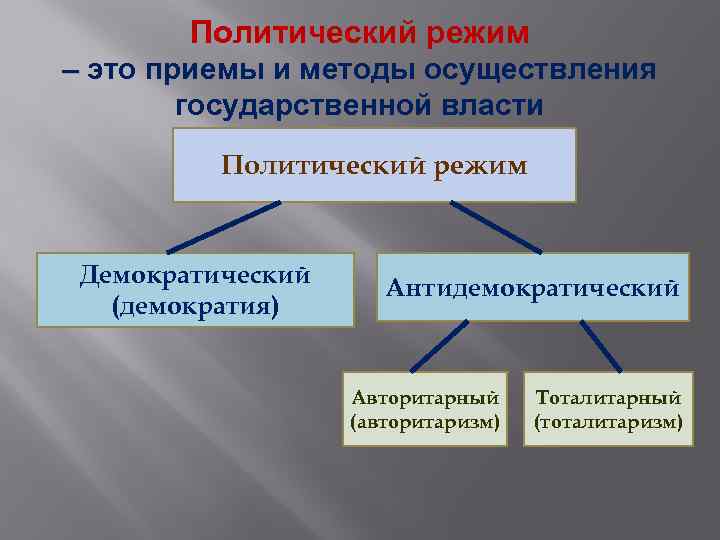 Политический режим
– это приемы и методы осуществления государственной власти

Политический режим

Демократический (демократия)

Антидемократический

Авторитарный (авторитаризм)

Тоталитарный (тоталитаризм)